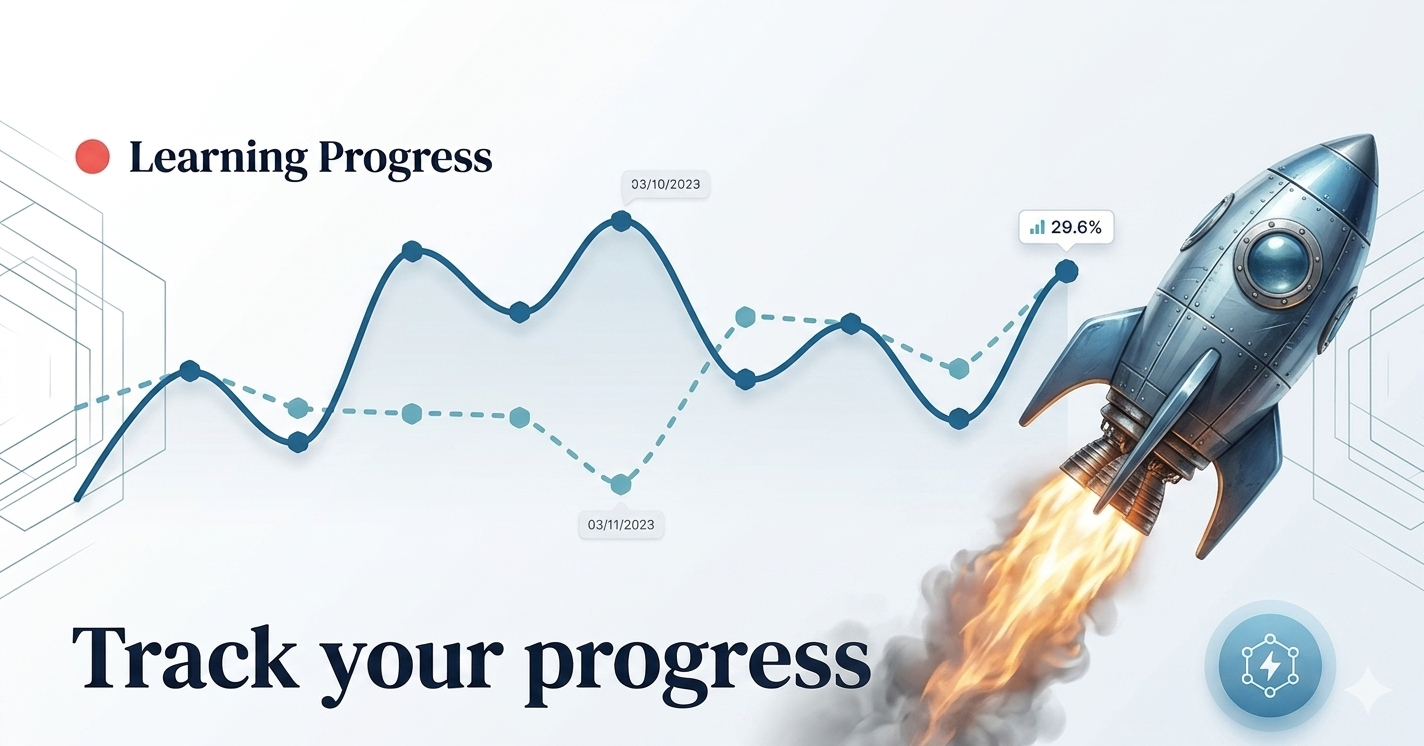 Learning Progress

03/10/2023

29.6%

03/11/2023

Track your progress